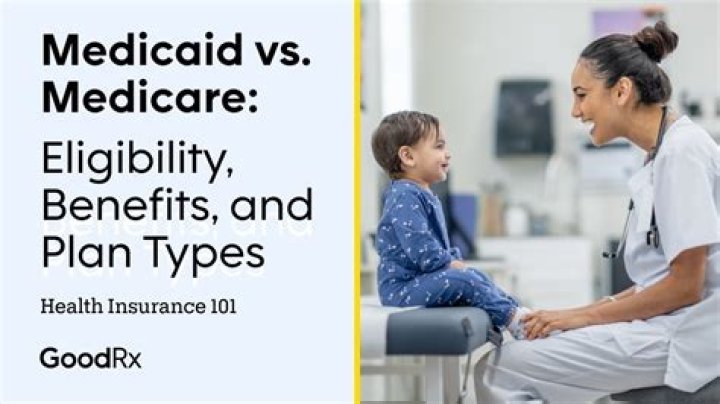 Medicaid vs. Medicare:

Eligibility, Benefits, and Plan Types

Health Insurance 101

GoodRx